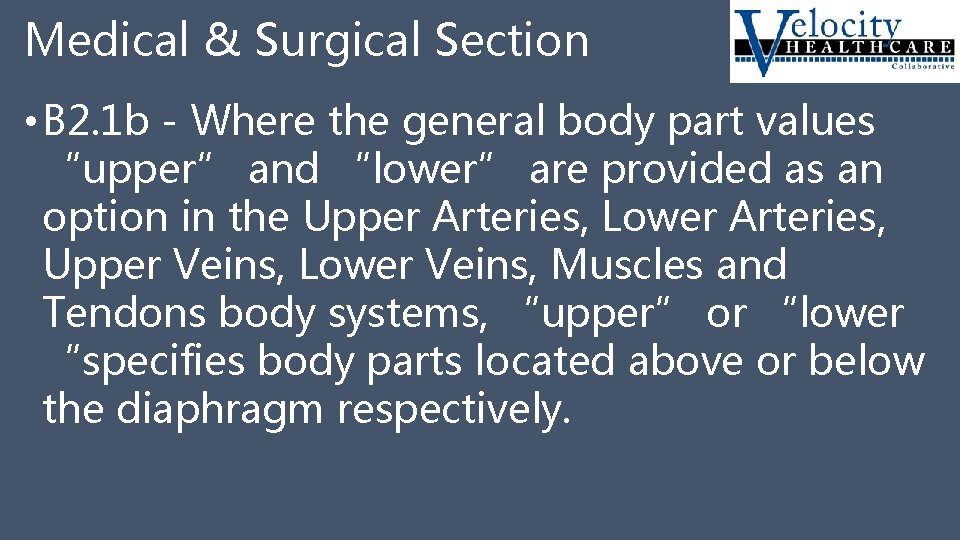 Medical & Surgical Section

Velocity HEALTHCARE Collaborative

• B2.1b - Where the general body part values "upper" and "lower" are provided as an option in the Upper Arteries, Lower Arteries, Upper Veins, Lower Veins, Muscles and Tendons body systems, "upper" or "lower "specifies body parts located above or below the diaphragm respectively.